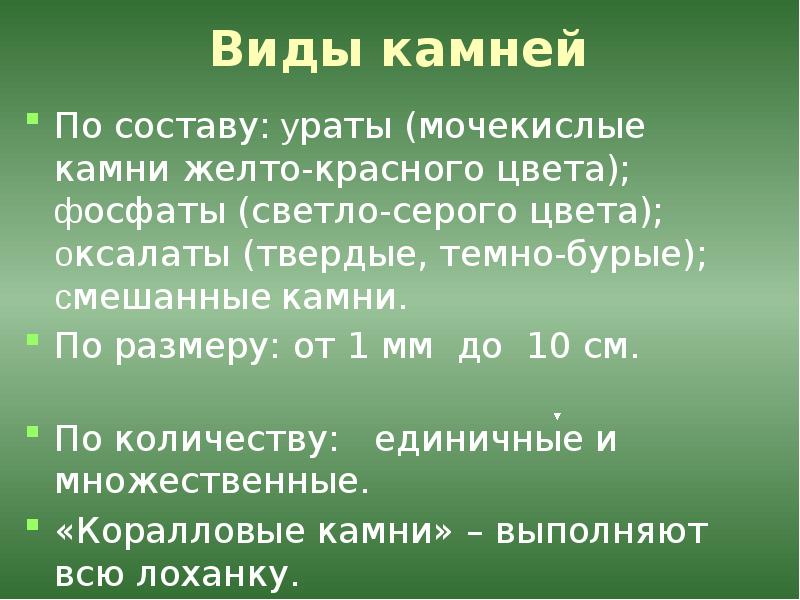 Виды камней

По составу: ураты (мочекислые камни желто-красного цвета); фосфаты (светло-серого цвета); оксалаты (твердые, темно-бурые); смешанные камни.

По размеру: от 1 мм до 10 см.

По количеству: единичные и множественные.

«Коралловые камни» – выполняют всю лоханку.